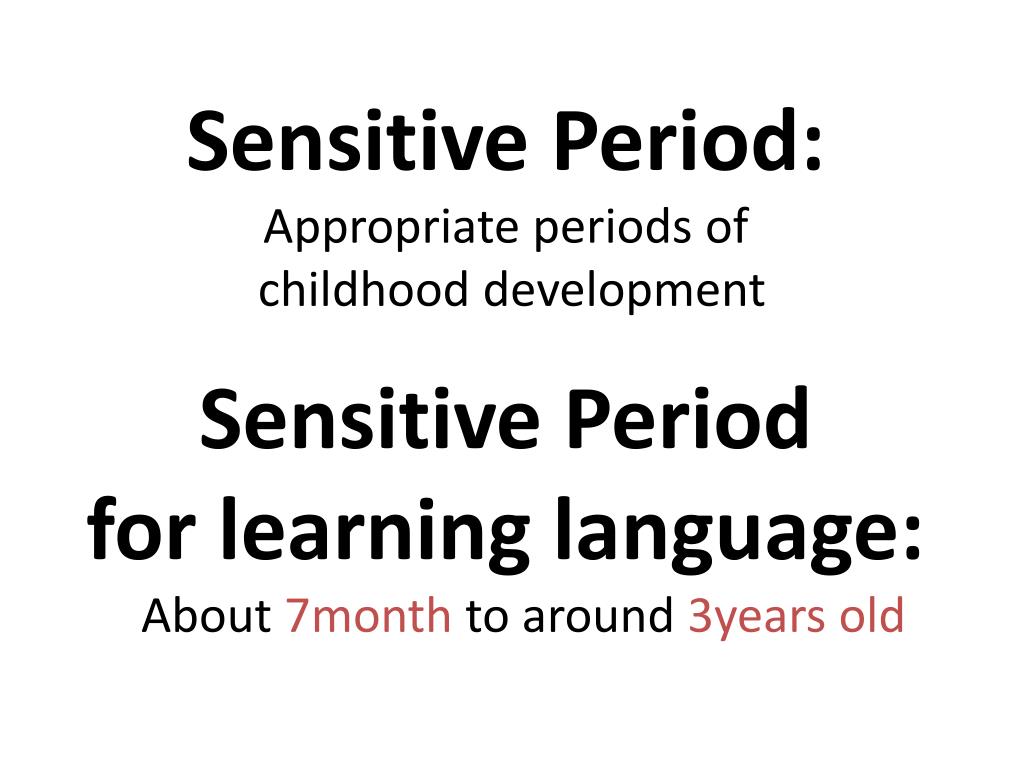 Sensitive Period:
Appropriate periods of childhood development

Sensitive Period for learning language:
About 7month to around 3years old